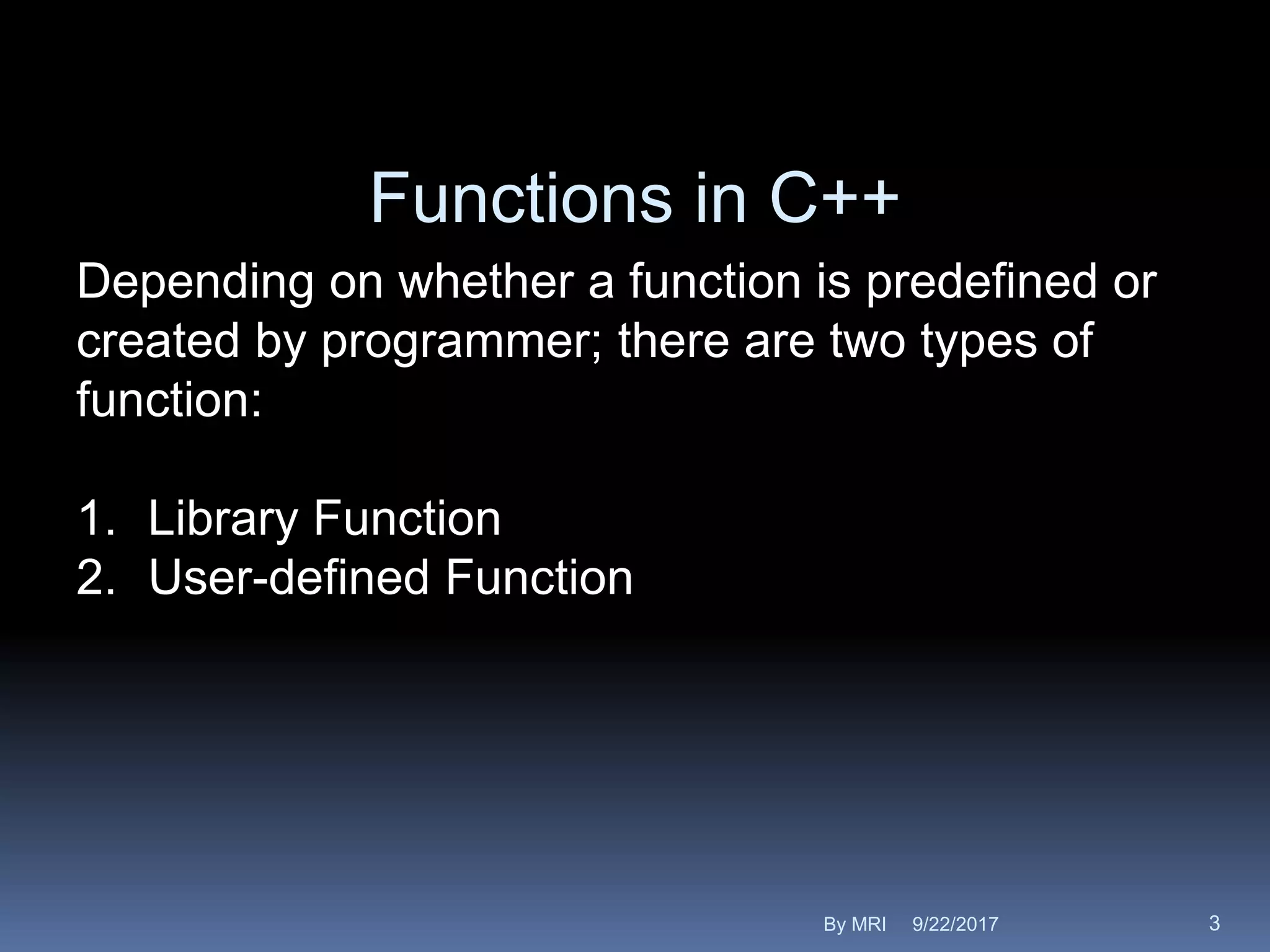 Functions in C++

Depending on whether a function is predefined or created by programmer; there are two types of function:

1. Library Function
2. User-defined Function

By MRI 9/22/2017 3